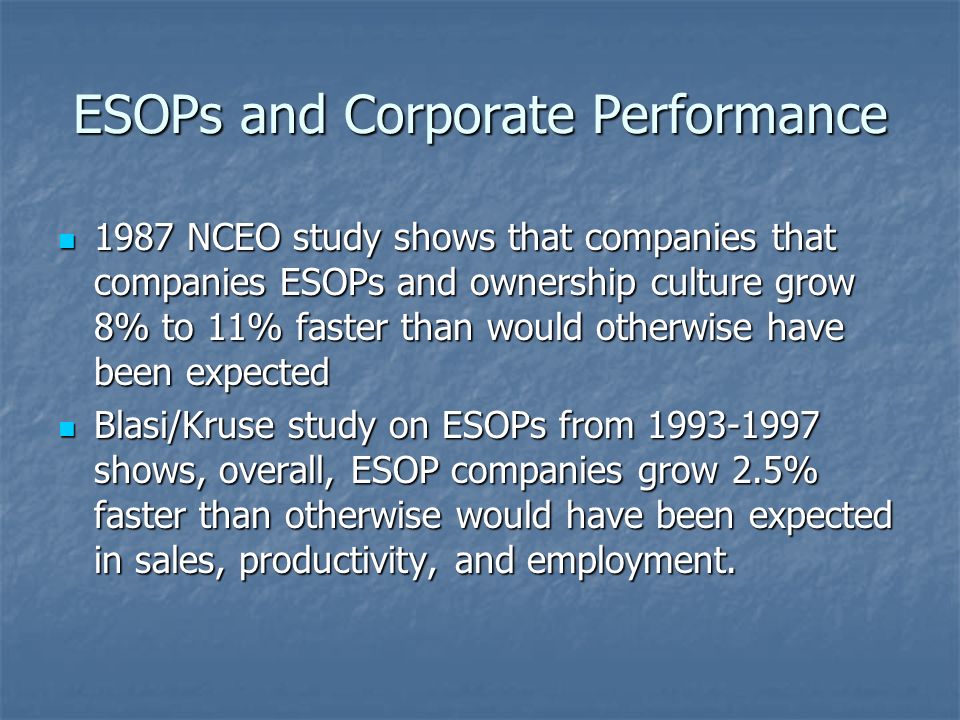 ESOPs and Corporate Performance

- 1987 NCEO study shows that companies that companies ESOPs and ownership culture grow 8% to 11% faster than would otherwise have been expected
- Blasi/Kruse study on ESOPs from 1993-1997 shows, overall, ESOP companies grow 2.5% faster than otherwise would have been expected in sales, productivity, and employment.